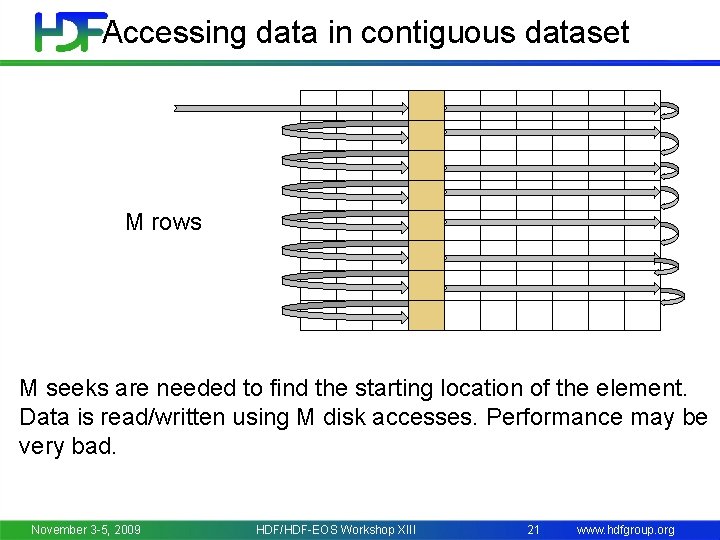 HDF Accessing data in contiguous dataset

M rows

M seeks are needed to find the starting location of the element. Data is read/written using M disk accesses. Performance may be very bad.

November 3-5, 2009 HDF/HDF-EOS Workshop XIII 21 www.hdfgroup.org